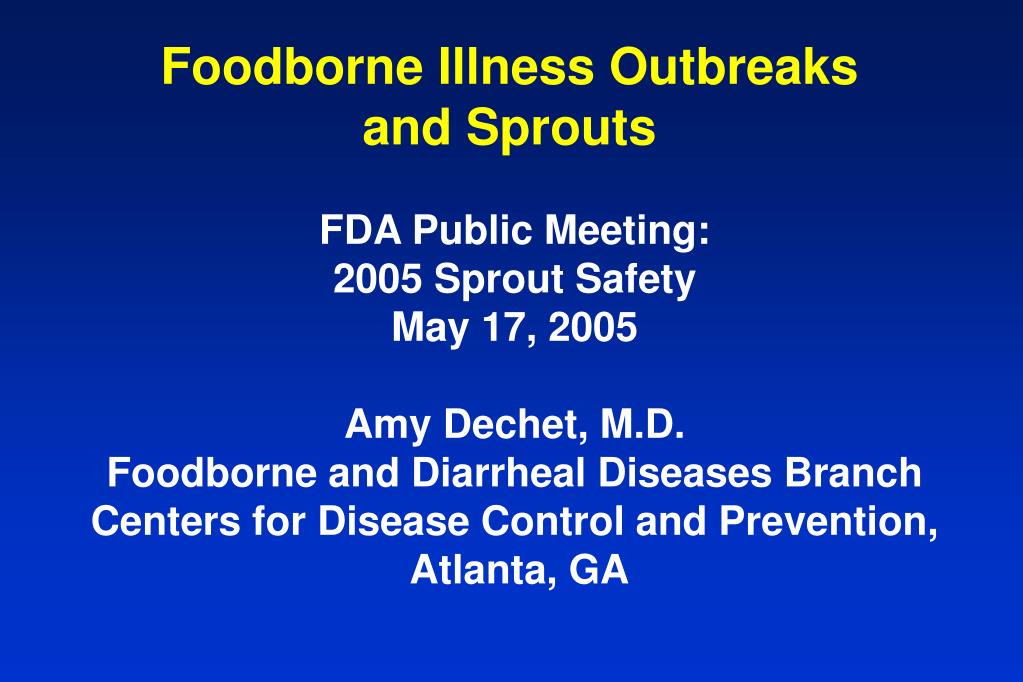 Foodborne Illness Outbreaks and Sprouts

FDA Public Meeting:
2005 Sprout Safety
May 17, 2005

Amy Dechet, M.D.
Foodborne and Diarrheal Diseases Branch
Centers for Disease Control and Prevention,
Atlanta, GA